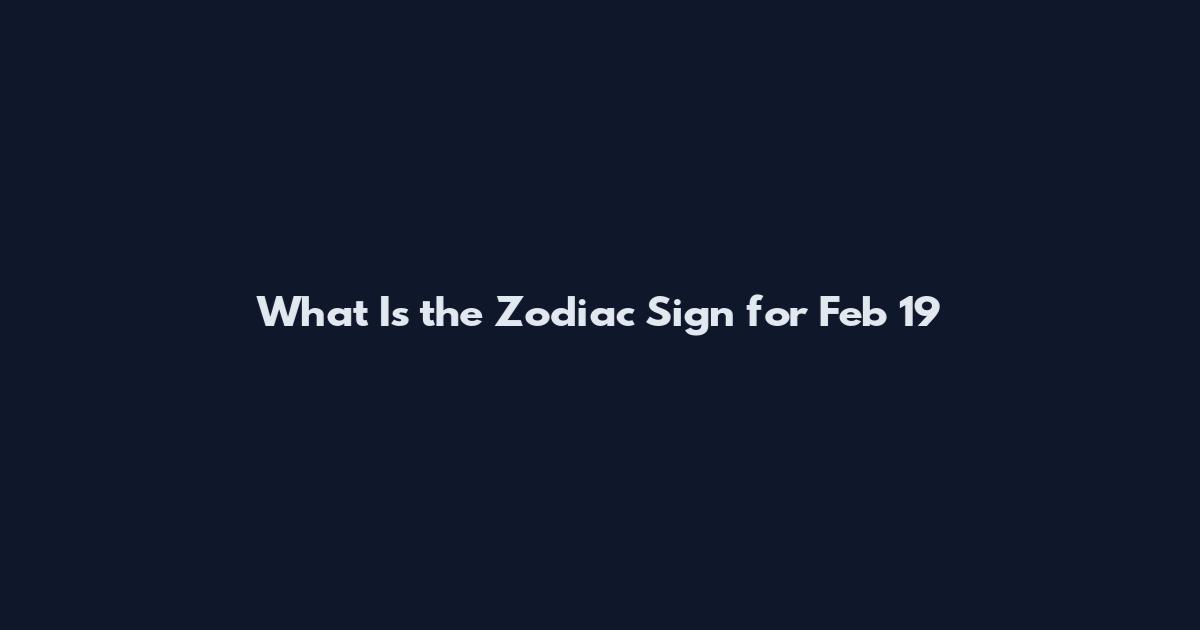 What Is the Zodiac Sign for Feb 19